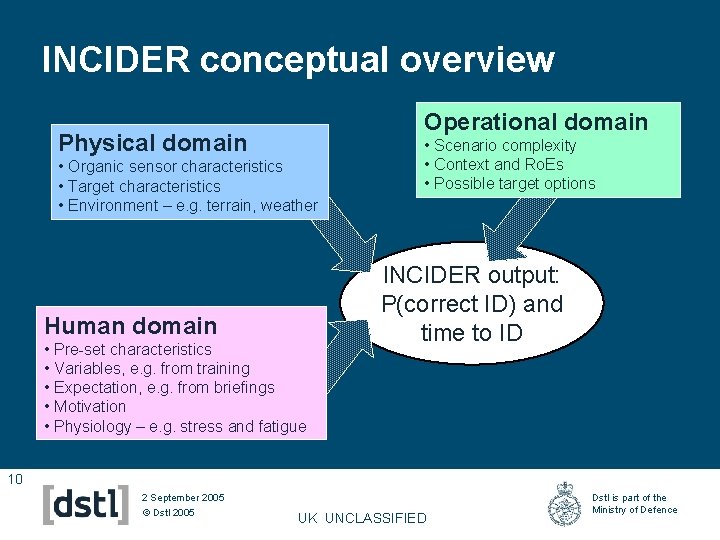 INCIDER conceptual overview

Physical domain
• Organic sensor characteristics
• Target characteristics
• Environment – e.g. terrain, weather

Operational domain
• Scenario complexity
• Context and RoEs
• Possible target options

INCIDER output: P(correct ID) and time to ID

Human domain
• Pre-set characteristics
• Variables, e.g. from training
• Expectation, e.g. from briefings
• Motivation
• Physiology – e.g. stress and fatigue

10

[dstl]

2 September 2005
© Dstl 2005

UK UNCLASSIFIED

Dstl is part of the Ministry of Defence